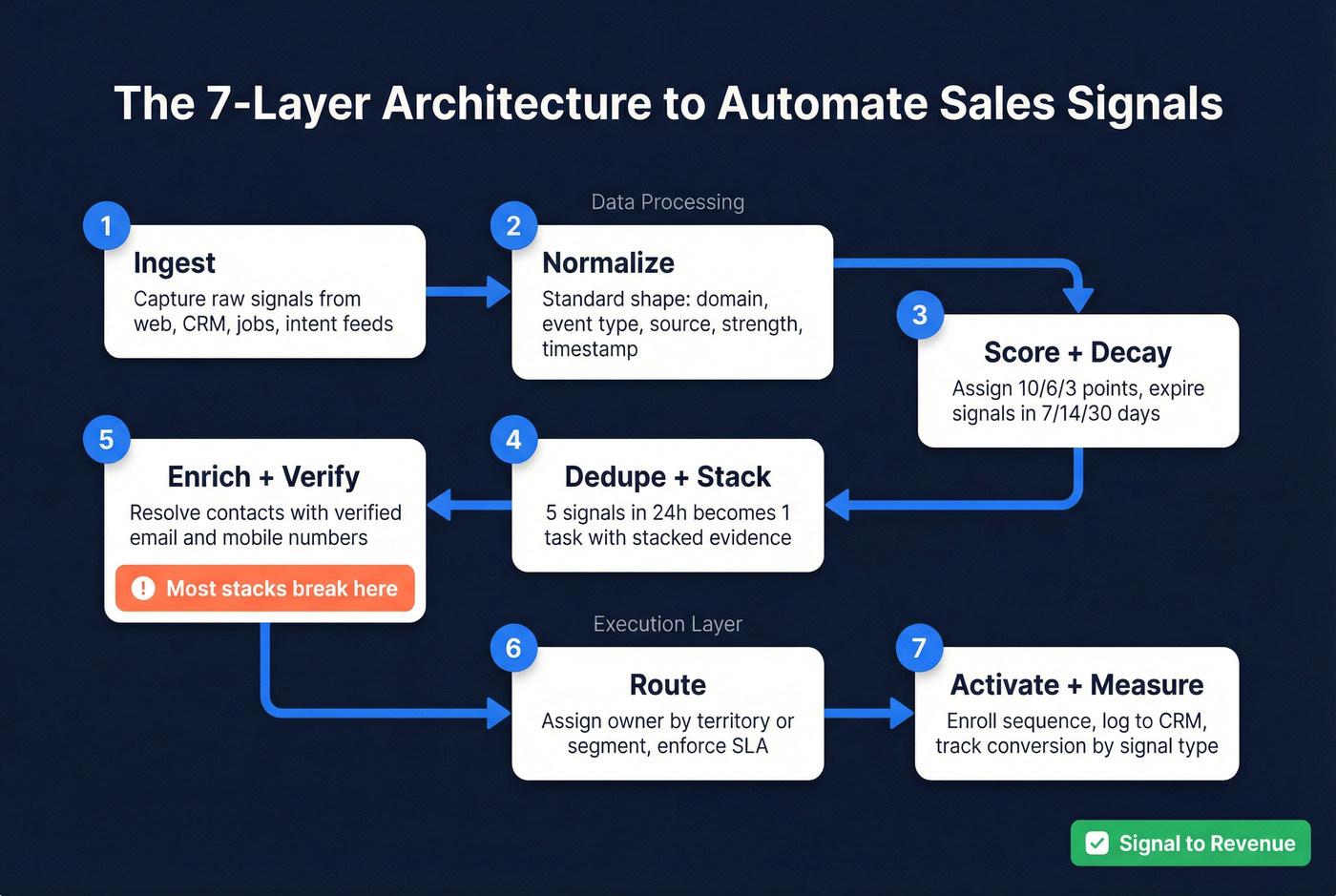 The 7-Layer Architecture to Automate Sales Signals

Data Processing

1
Ingest
Capture raw signals from web, CRM, jobs, intent feeds

2
Normalize
Standard shape: domain, event type, source, strength, timestamp

3
Score + Decay
Assign 10/6/3 points, expire signals in 7/14/30 days

4
Dedupe + Stack
5 signals in 24h becomes 1 task with stacked evidence

5
Enrich + Verify
Resolve contacts with verified email and mobile numbers

Most stacks break here

Execution Layer

6
Route
Assign owner by territory or segment, enforce SLA

7
Activate + Measure
Enroll sequence, log to CRM, track conversion by signal type

Signal to Revenue